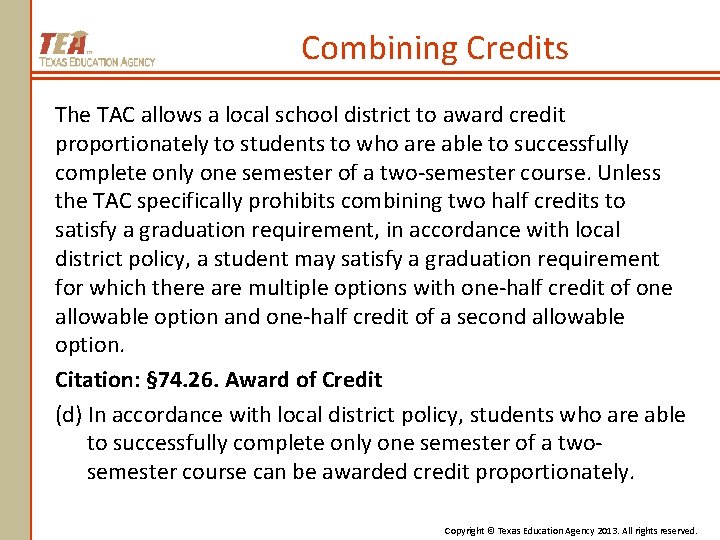 TEA
TEXAS EDUCATION AGENCY

Combining Credits

The TAC allows a local school district to award credit proportionately to students to who are able to successfully complete only one semester of a two-semester course. Unless the TAC specifically prohibits combining two half credits to satisfy a graduation requirement, in accordance with local district policy, a student may satisfy a graduation requirement for which there are multiple options with one-half credit of one allowable option and one-half credit of a second allowable option.

Citation: §74.26. Award of Credit

(d) In accordance with local district policy, students who are able to successfully complete only one semester of a two-semester course can be awarded credit proportionately.

Copyright © Texas Education Agency 2013. All rights reserved.